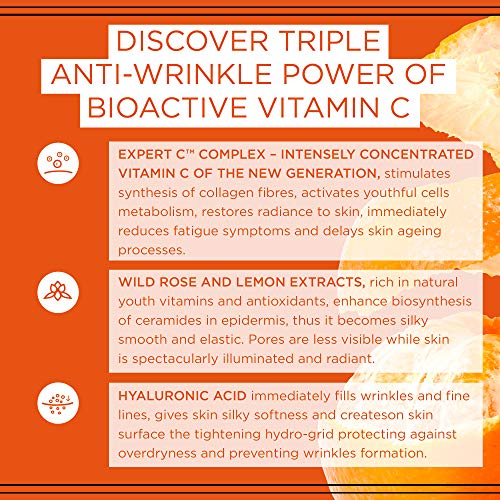 DISCOVER TRIPLE ANTI-WRINKLE POWER OF BIOACTIVE VITAMIN C

EXPERT C™ COMPLEX – INTENSELY CONCENTRATED VITAMIN C OF THE NEW GENERATION, stimulates synthesis of collagen fibres, activates youthful cells metabolism, restores radiance to skin, immediately reduces fatigue symptoms and delays skin ageing processes.

WILD ROSE AND LEMON EXTRACTS, rich in natural youth vitamins and antioxidants, enhance biosynthesis of ceramides in epidermis, thus it becomes silky smooth and elastic. Pores are less visible while skin is spectacularly illuminated and radiant.

HYALURONIC ACID immediately fills wrinkles and fine lines, gives skin silky softness and createson skin surface the tightening hydro-grid protecting against overdryness and preventing wrinkles formation.